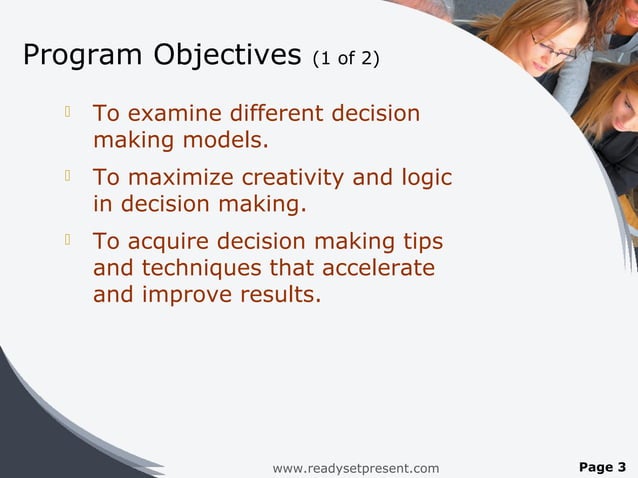 Program Objectives (1 of 2)

- To examine different decision making models.
- To maximize creativity and logic in decision making.
- To acquire decision making tips and techniques that accelerate and improve results.

www.readysetpresent.com

Page 3